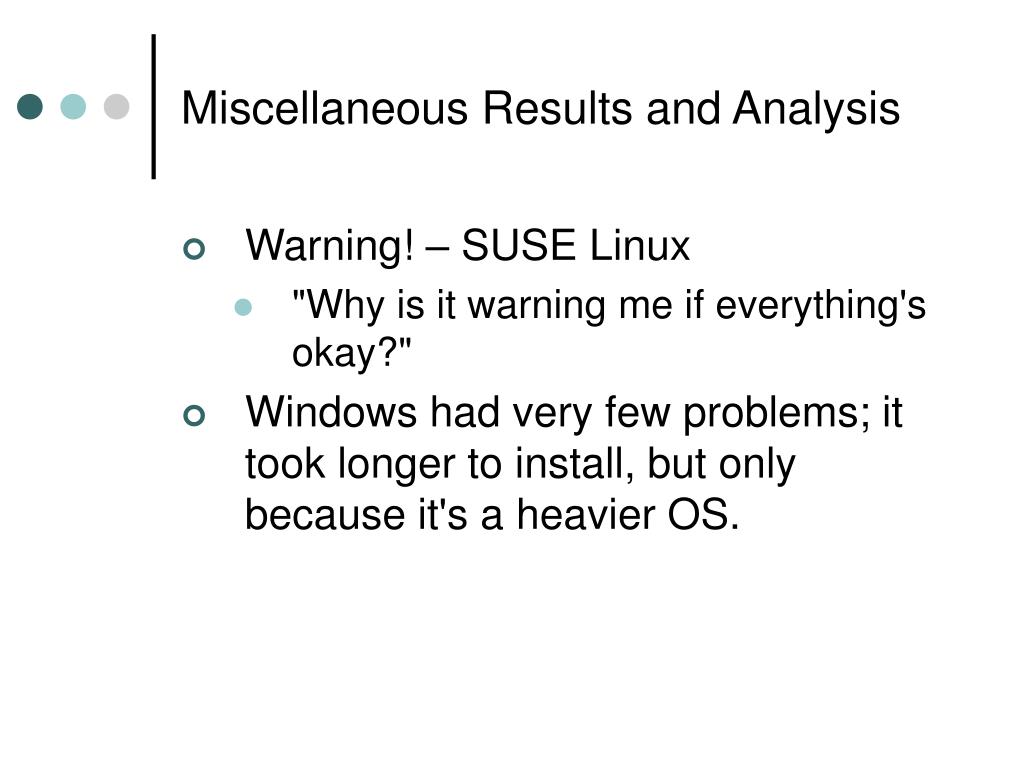 Miscellaneous Results and Analysis

Warning! – SUSE Linux

"Why is it warning me if everything's okay?"

Windows had very few problems; it took longer to install, but only because it's a heavier OS.